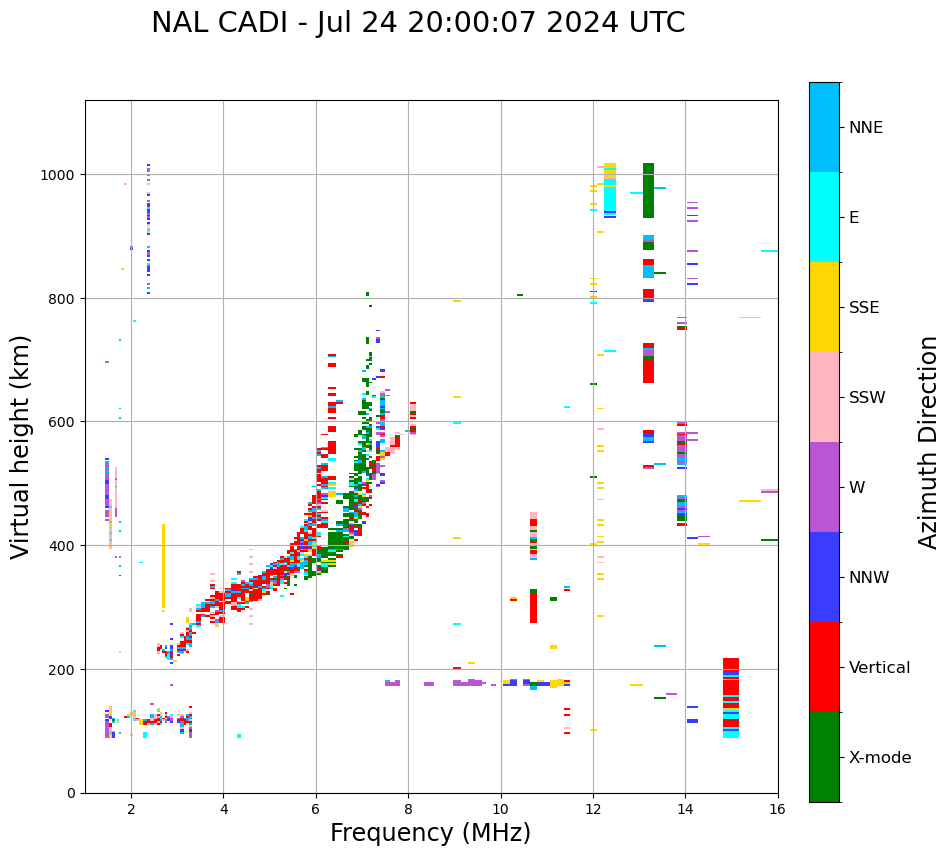 NAL CADI - Jul 24 20:00:07 2024 UTC

Virtual height (km)

1000
800
600
400
200
0

2 4 6 8 10 12 14 16

Frequency (MHz)

NNE
E
SSE
SSW
W
NNW
Vertical
X-mode

Azimuth Direction